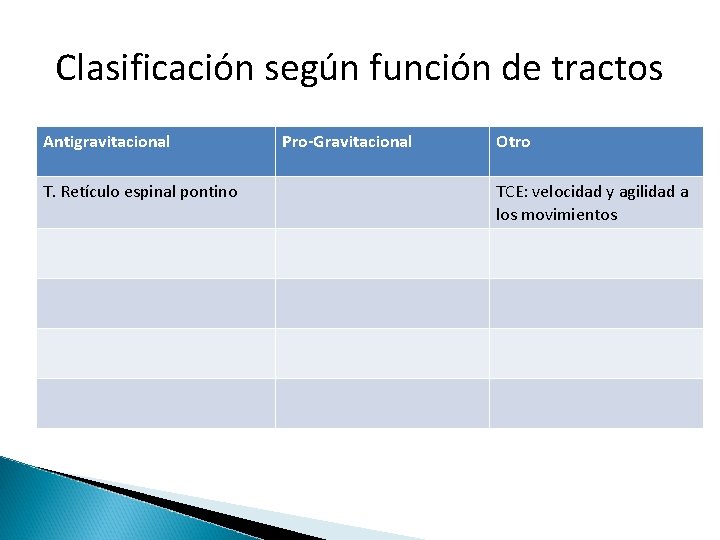 Clasificación según función de tractos

| Antigravitacional | Pro-Gravitacional | Otro |
|---|---|---|
| T. Retículo espinal pontino | | TCE: velocidad y agilidad a los movimientos |
| | | |
| | | |
| | | |
| | | |